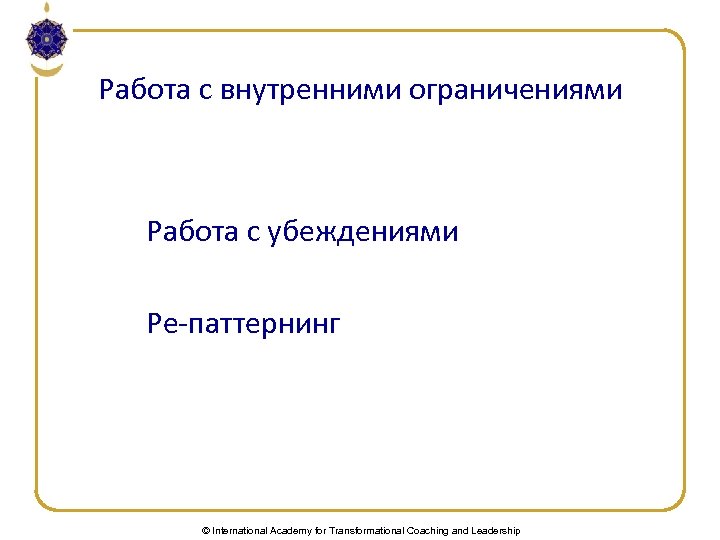 Работа с внутренними ограничениями

Работа с убеждениями

Ре-паттернинг

© International Academy for Transformational Coaching and Leadership